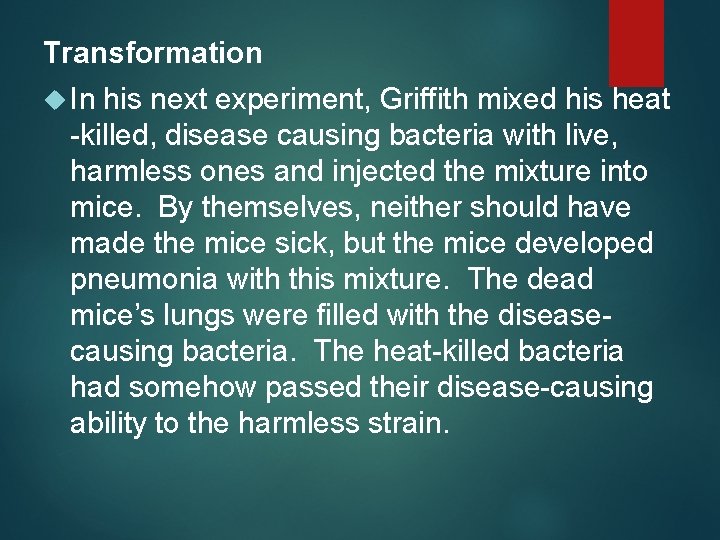 Transformation

In his next experiment, Griffith mixed his heat -killed, disease causing bacteria with live, harmless ones and injected the mixture into mice. By themselves, neither should have made the mice sick, but the mice developed pneumonia with this mixture. The dead mice's lungs were filled with the disease-causing bacteria. The heat-killed bacteria had somehow passed their disease-causing ability to the harmless strain.